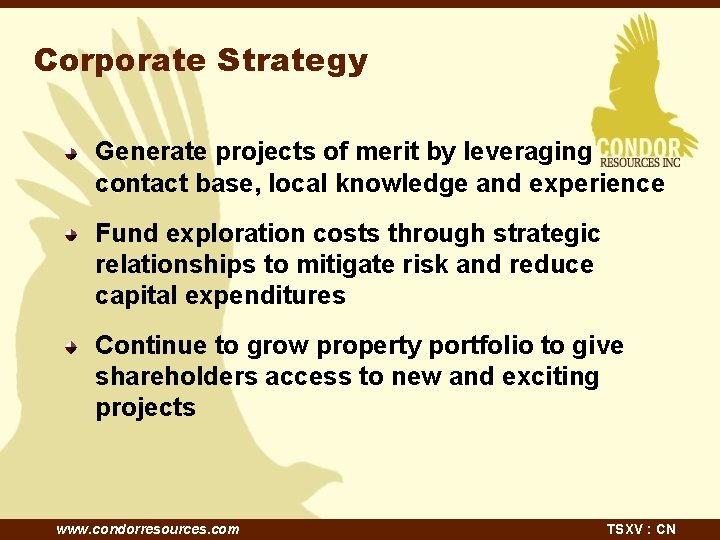 Corporate Strategy

CONDOR RESOURCES INC

Generate projects of merit by leveraging contact base, local knowledge and experience

Fund exploration costs through strategic relationships to mitigate risk and reduce capital expenditures

Continue to grow property portfolio to give shareholders access to new and exciting projects

www.condorresources.com

TSXV : CN